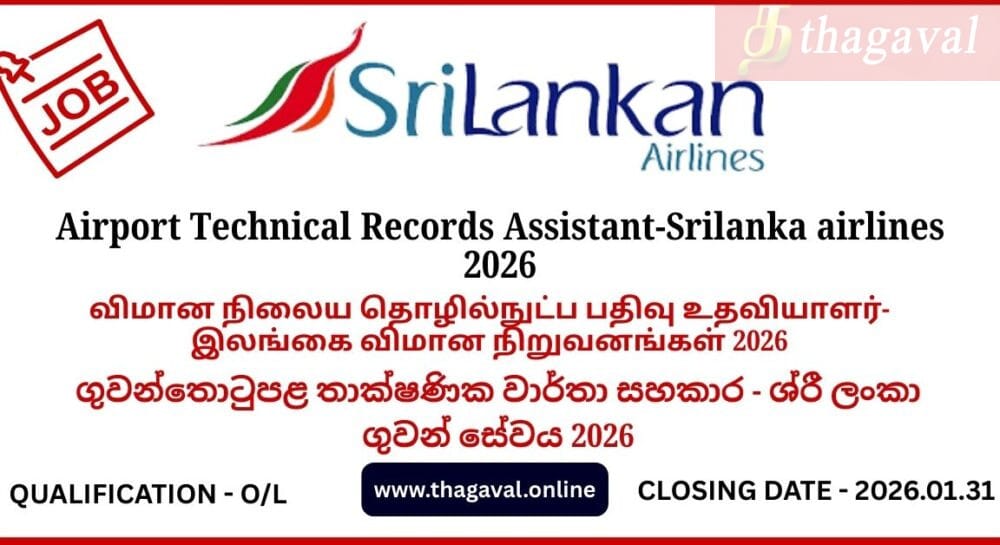 JOB

thagaval

SriLankan Airlines

Airport Technical Records Assistant-Srilanka airlines 2026

விமான நிலைய தொழில்நுட்ப பதிவு உதவியாளர்- இலங்கை விமான நிறுவனங்கள் 2026

ගුවන්තොටුපළ තාක්ෂණික වාර්තා සහකාර - ශ්‍රී ලංකා ගුවන් සේවය 2026

QUALIFICATION - O/L

www.thagaval.online

CLOSING DATE - 2026.01.31